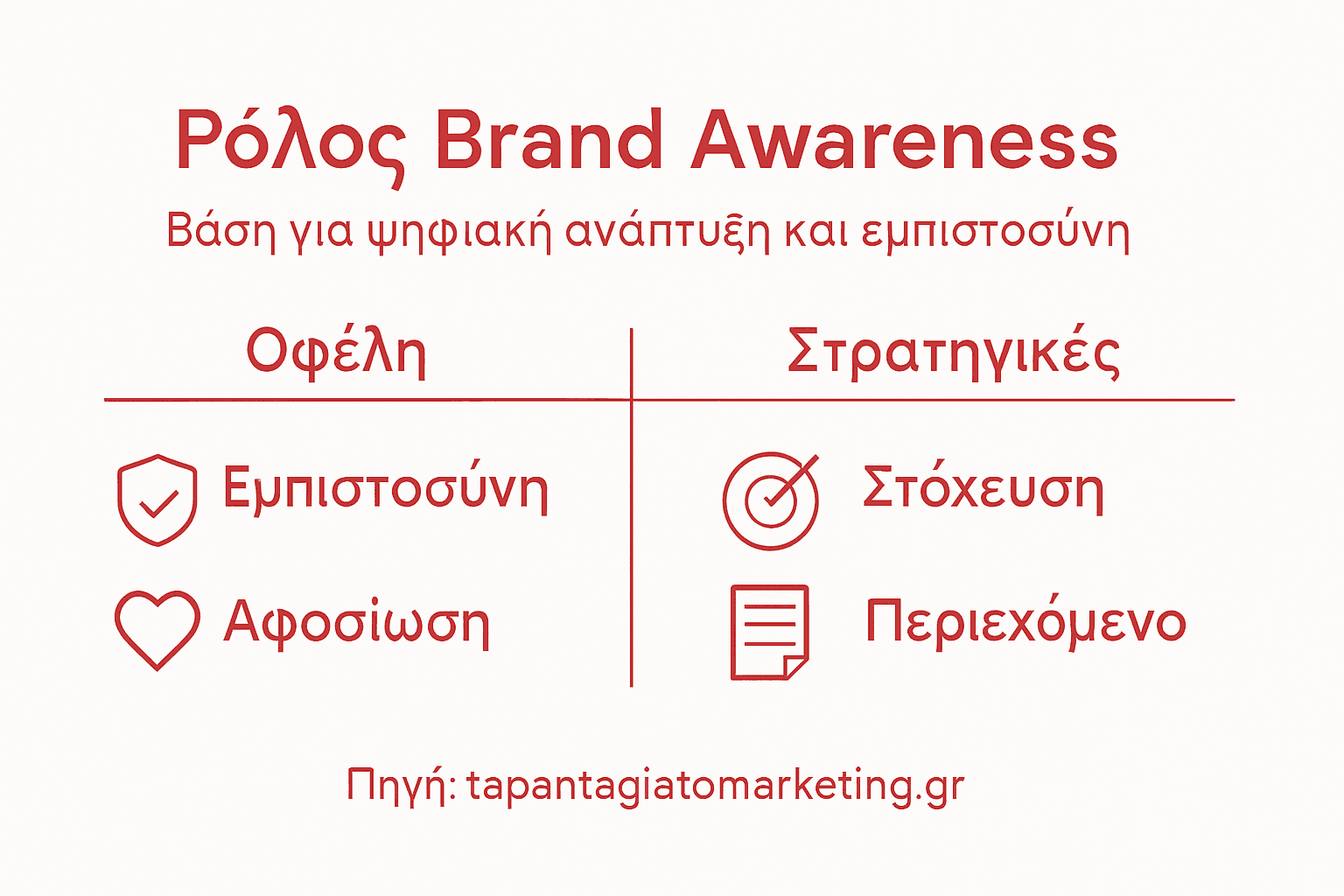 Ρόλος Brand Awareness

Βάση για ψηφιακή ανάπτυξη και εμπιστοσύνη

| Οφέλη | Στρατηγικές |
|---|---|
| Εμπιστοσύνη | Στόχευση |
| Αφοσίωση | Περιεχόμενο |

Πηγή: tapantagiatomarketing.gr